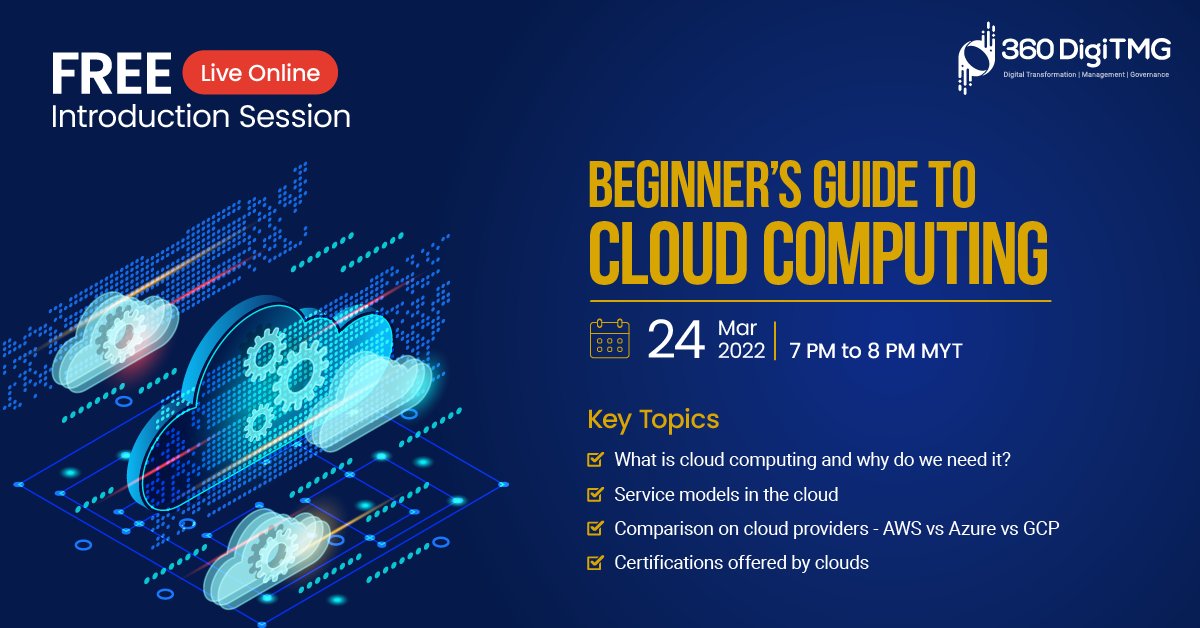 FREE Live Online
Introduction Session

360 DigiTMG
Digital Transformation | Management | Governance

BEGINNER'S GUIDE TO
CLOUD COMPUTING

24 Mar 2022 | 7 PM to 8 PM MYT

Key Topics
What is cloud computing and why do we need it?
Service models in the cloud
Comparison on cloud providers - AWS vs Azure vs GCP
Certifications offered by clouds